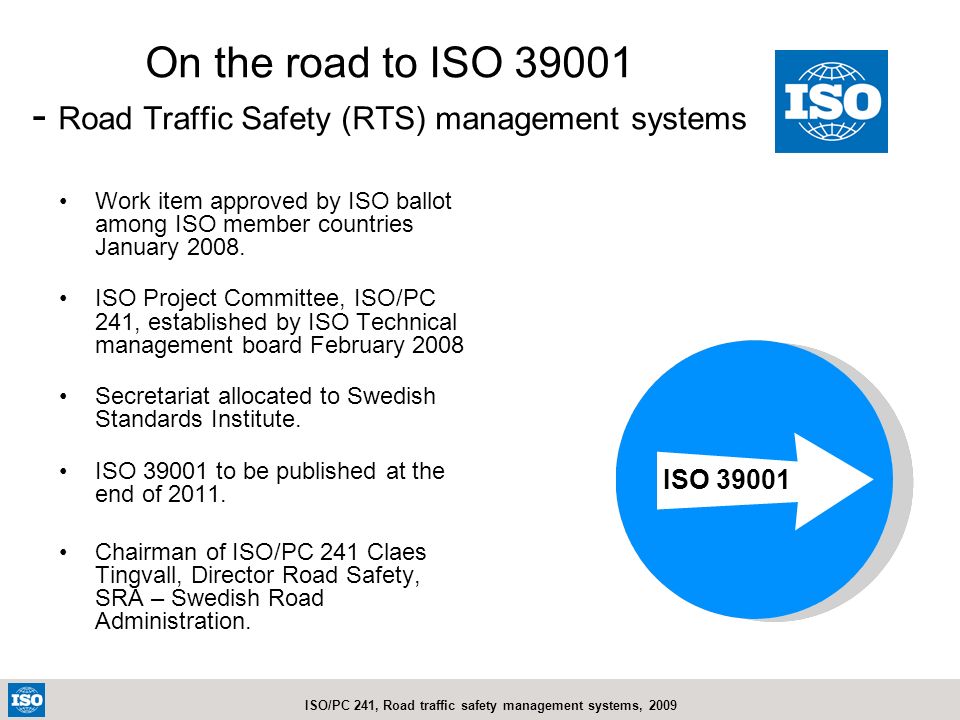 On the road to ISO 39001
- Road Traffic Safety (RTS) management systems

ISO

• Work item approved by ISO ballot among ISO member countries January 2008.

• ISO Project Committee, ISO/PC 241, established by ISO Technical management board February 2008

• Secretariat allocated to Swedish Standards Institute.

• ISO 39001 to be published at the end of 2011.

• Chairman of ISO/PC 241 Claes Tingvall, Director Road Safety, SRA – Swedish Road Administration.

ISO 39001

ISO

ISO/PC 241, Road traffic safety management systems, 2009